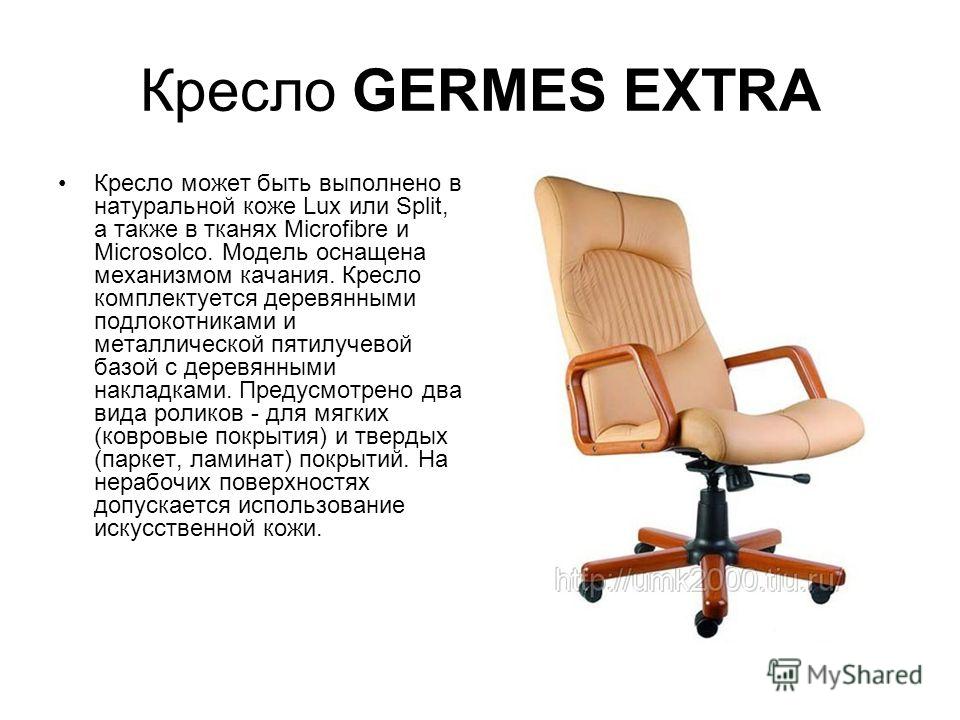 Кресло GERMES EXTRA

• Кресло может быть выполнено в натуральной коже Lux или Split, а также в тканях Microfibre и Microsolco. Модель оснащена механизмом качания. Кресло комплектуется деревянными подлокотниками и металлической пятилучевой базой с деревянными накладками. Предусмотрено два вида роликов - для мягких (ковровые покрытия) и твердых (паркет, ламинат) покрытий. На нерабочих поверхностях допускается использование искусственной кожи.

http://umk2000.tiu.ru

MyShared